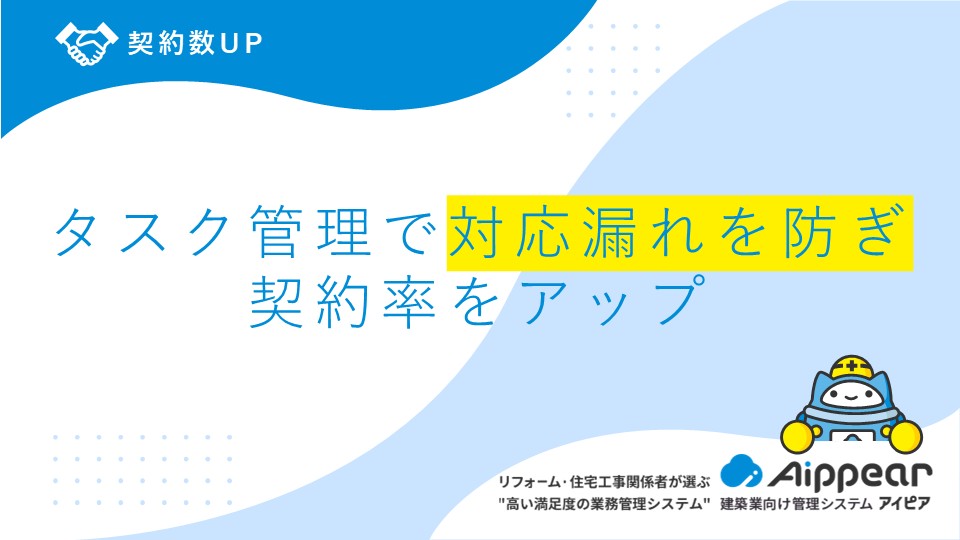 契約数UP

タスク管理で対応漏れを防ぎ
契約率をアップ

リフォーム・住宅工事関係者が選ぶ
"高い満足度の業務管理システム"

Aippear
建築業向け管理システム アイピア